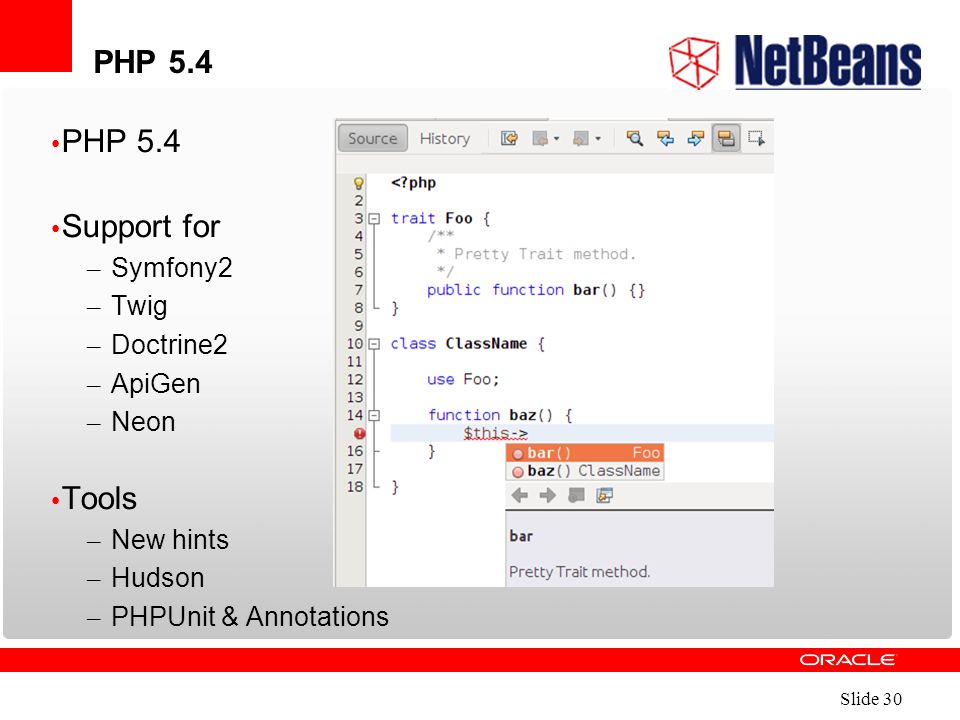 PHP 5.4

NetBeans

• PHP 5.4

• Support for
– Symfony2
– Twig
– Doctrine2
– ApiGen
– Neon

• Tools
– New hints
– Hudson
– PHPUnit & Annotations

Source History

1 <?php
2
3 trait Foo {
4 /**
5 * Pretty Trait method.
6 */
7 public function bar() {}
8 }
9
10 class ClassName {
11
12 use Foo;
13
14 function baz() {
$this->
16 }
17
18 }

bar() Foo
baz() ClassName

bar

Pretty Trait method.

ORACLE

Slide 30